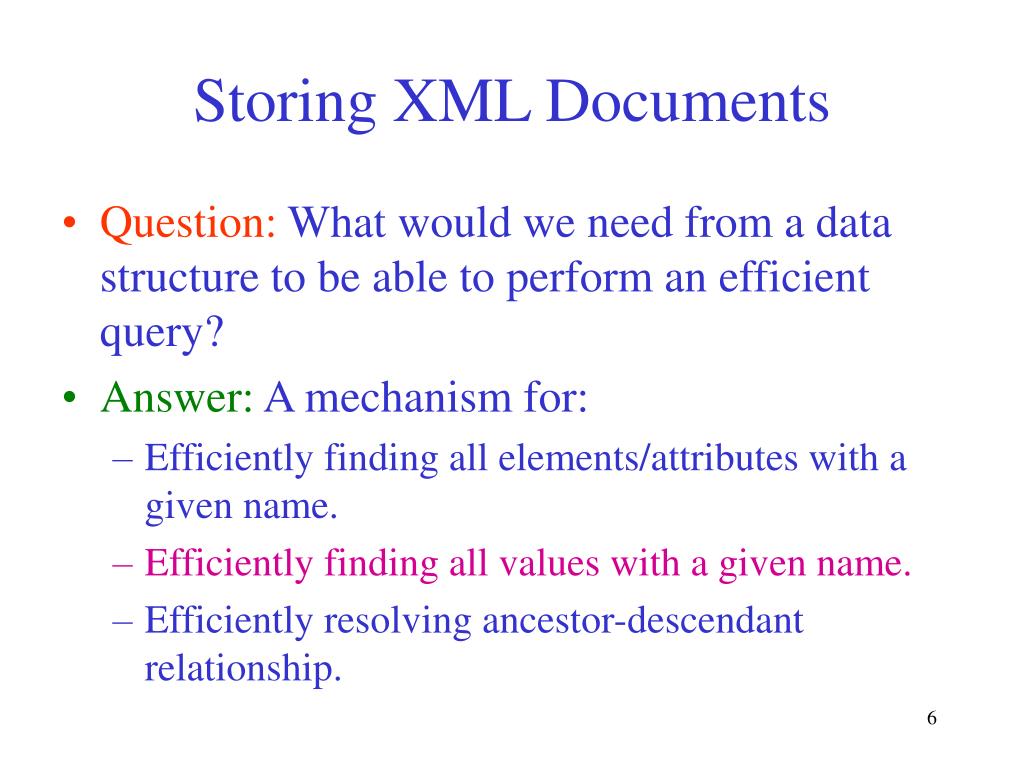 Storing XML Documents

• Question: What would we need from a data structure to be able to perform an efficient query?

• Answer: A mechanism for:

– Efficiently finding all elements/attributes with a given name.

– Efficiently finding all values with a given name.

– Efficiently resolving ancestor-descendant relationship.

6